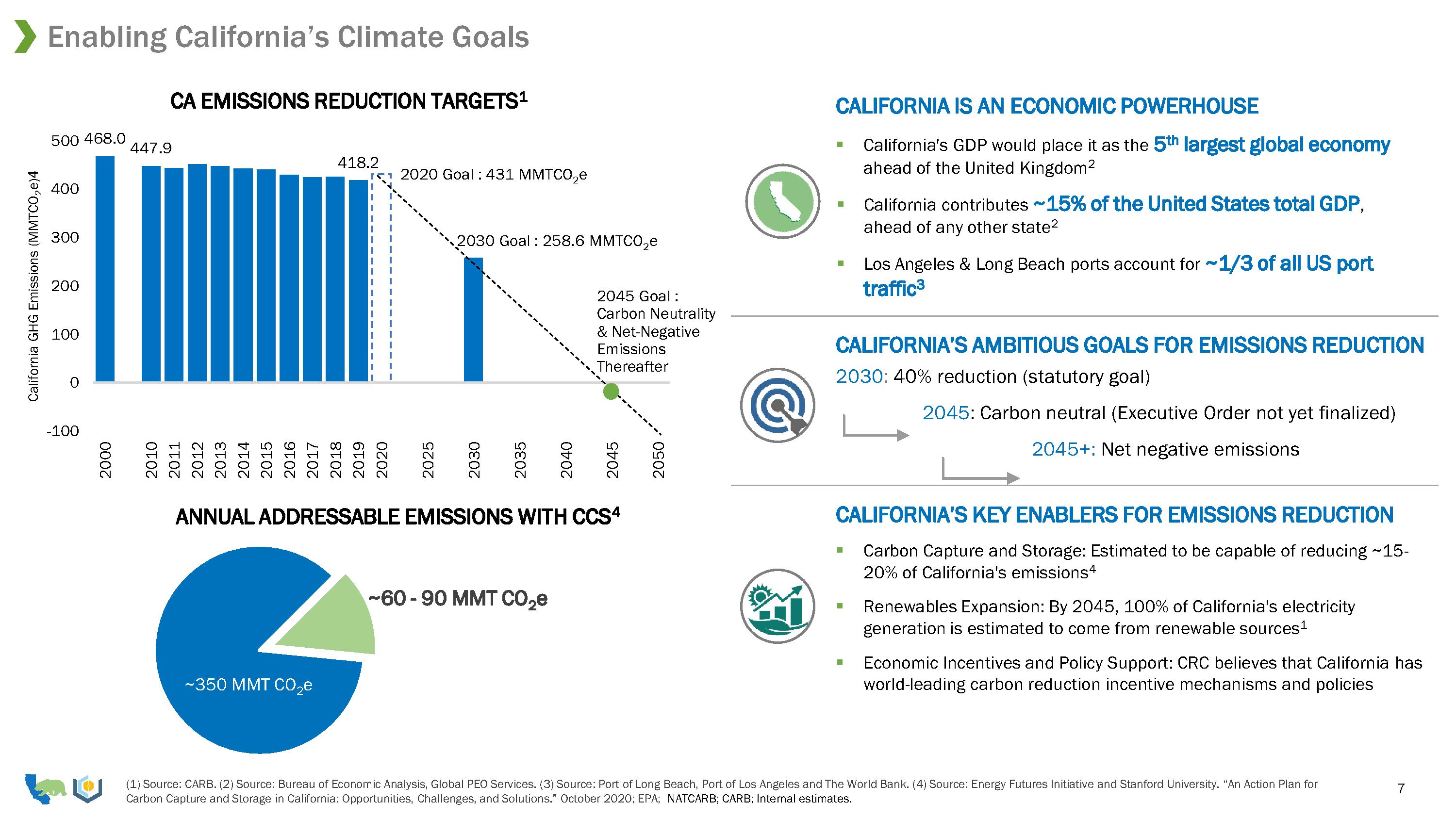 Enabling California's Climate Goals

CA EMISSIONS REDUCTION TARGETS$^1$

California GHG Emissions (MMTCO$_2$e)4

500 400 300 200 100 0 -100

468.0 447.9 418.2

2020 Goal : 431 MMTCO$_2$e

2030 Goal : 258.6 MMTCO$_2$e

2045 Goal : Carbon Neutrality & Net-Negative Emissions Thereafter

2000 2010 2011 2012 2013 2014 2015 2016 2017 2018 2019 2020 2025 2030 2035 2040 2045 2050

ANNUAL ADDRESSABLE EMISSIONS WITH CCS$^4$

~60 - 90 MMT CO$_2$e

~350 MMT CO$_2$e

CALIFORNIA IS AN ECONOMIC POWERHOUSE

▪ California's GDP would place it as the 5$^{th}$ largest global economy ahead of the United Kingdom$^2$

▪ California contributes ~15% of the United States total GDP, ahead of any other state$^2$

▪ Los Angeles & Long Beach ports account for ~1/3 of all US port traffic$^3$

CALIFORNIA'S AMBITIOUS GOALS FOR EMISSIONS REDUCTION

2030: 40% reduction (statutory goal)

2045: Carbon neutral (Executive Order not yet finalized)

2045+: Net negative emissions

CALIFORNIA'S KEY ENABLERS FOR EMISSIONS REDUCTION

▪ Carbon Capture and Storage: Estimated to be capable of reducing ~15-20% of California's emissions$^4$

▪ Renewables Expansion: By 2045, 100% of California's electricity generation is estimated to come from renewable sources$^1$

▪ Economic Incentives and Policy Support: CRC believes that California has world-leading carbon reduction incentive mechanisms and policies

(1) Source: CARB. (2) Source: Bureau of Economic Analysis, Global PEO Services. (3) Source: Port of Long Beach, Port of Los Angeles and The World Bank. (4) Source: Energy Futures Initiative and Stanford University. "An Action Plan for Carbon Capture and Storage in California: Opportunities, Challenges, and Solutions." October 2020; EPA; NATCARB; CARB; Internal estimates.

7